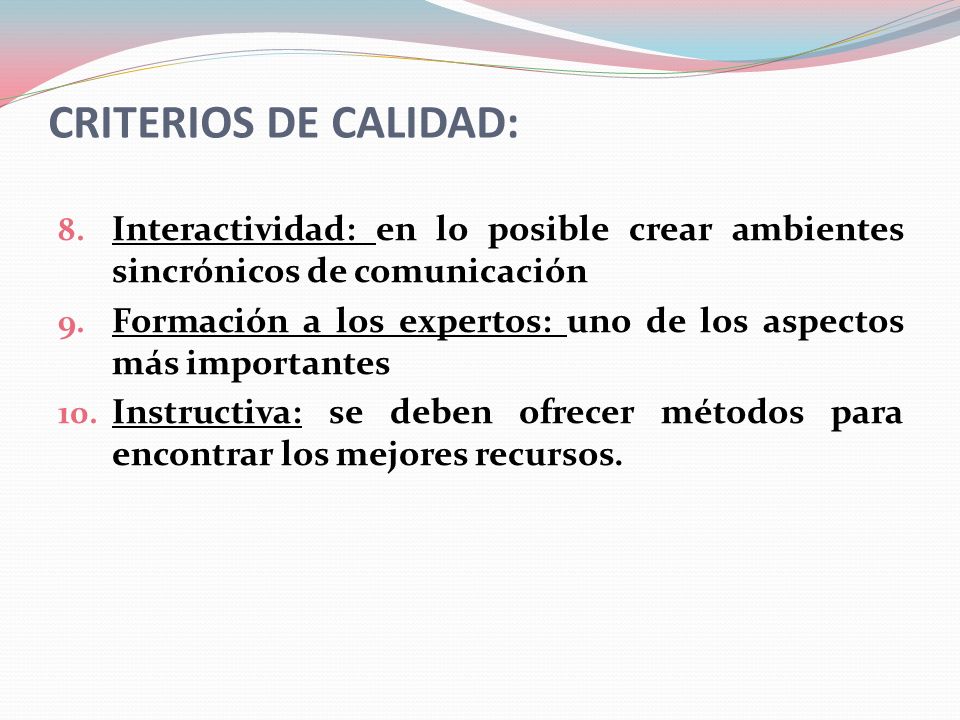 CRITERIOS DE CALIDAD:

8. Interactividad: en lo posible crear ambientes sincrónicos de comunicación
9. Formación a los expertos: uno de los aspectos más importantes
10. Instructiva: se deben ofrecer métodos para encontrar los mejores recursos.